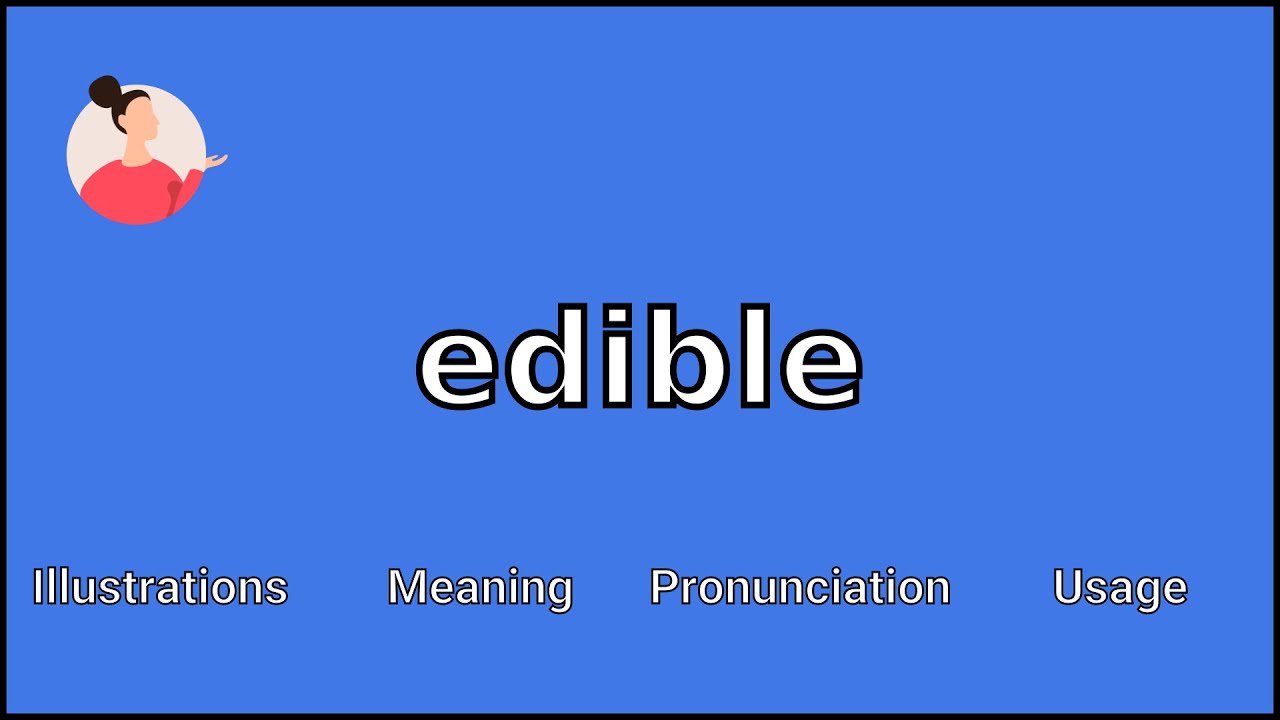 edible

Illustrations Meaning Pronunciation Usage